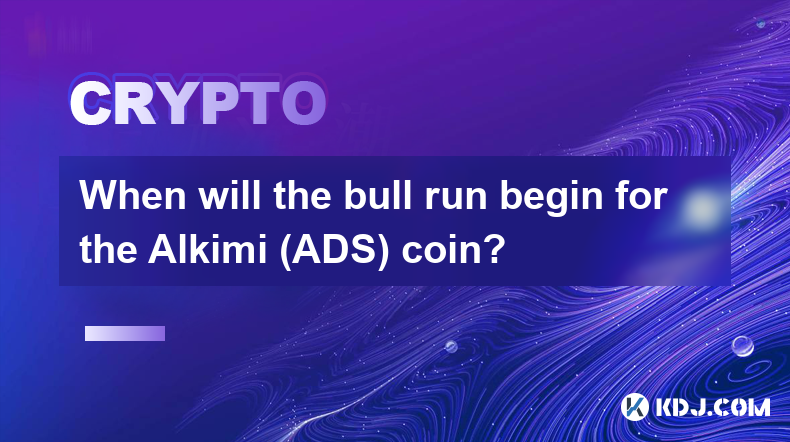 CRYPTO

When will the bull run begin for the Alkimi (ADS) coin?

KDJ.COM